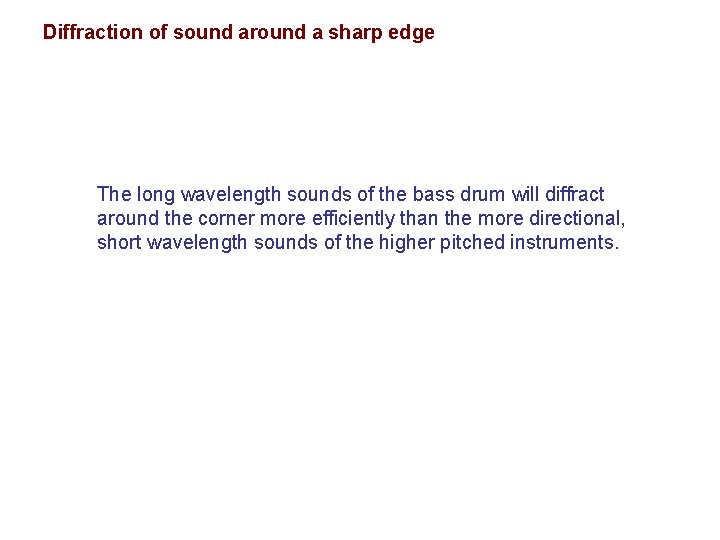 Diffraction of sound around a sharp edge

The long wavelength sounds of the bass drum will diffract around the corner more efficiently than the more directional, short wavelength sounds of the higher pitched instruments.